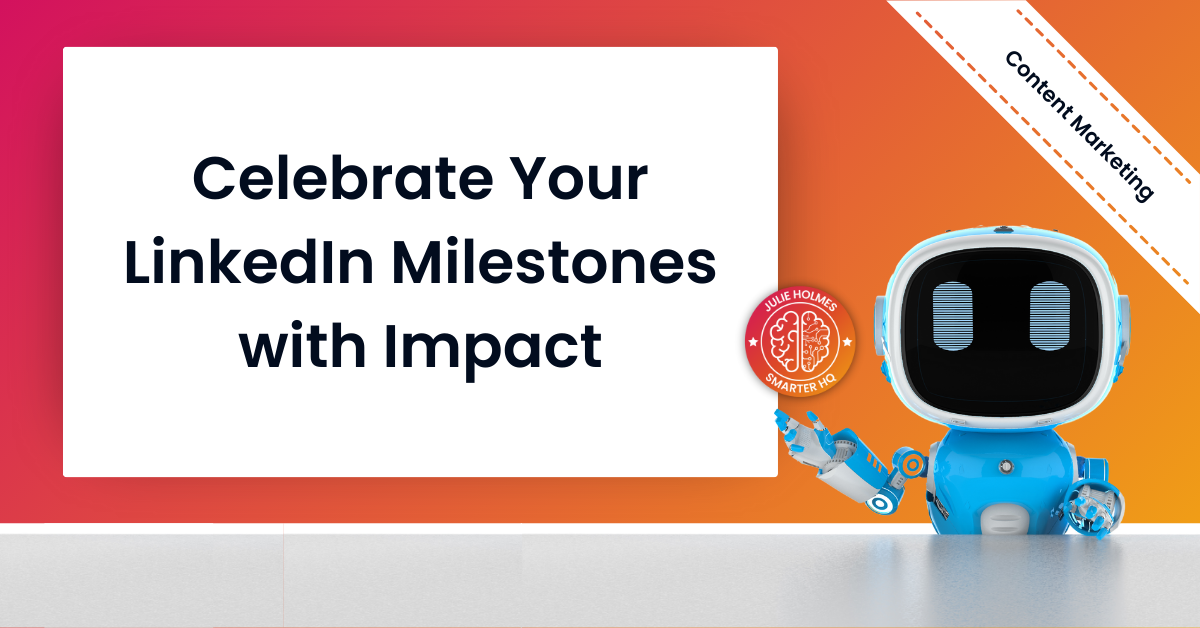 Content Marketing

Celebrate Your LinkedIn Milestones with Impact

JULIE HOLMES
SMARTER HQ